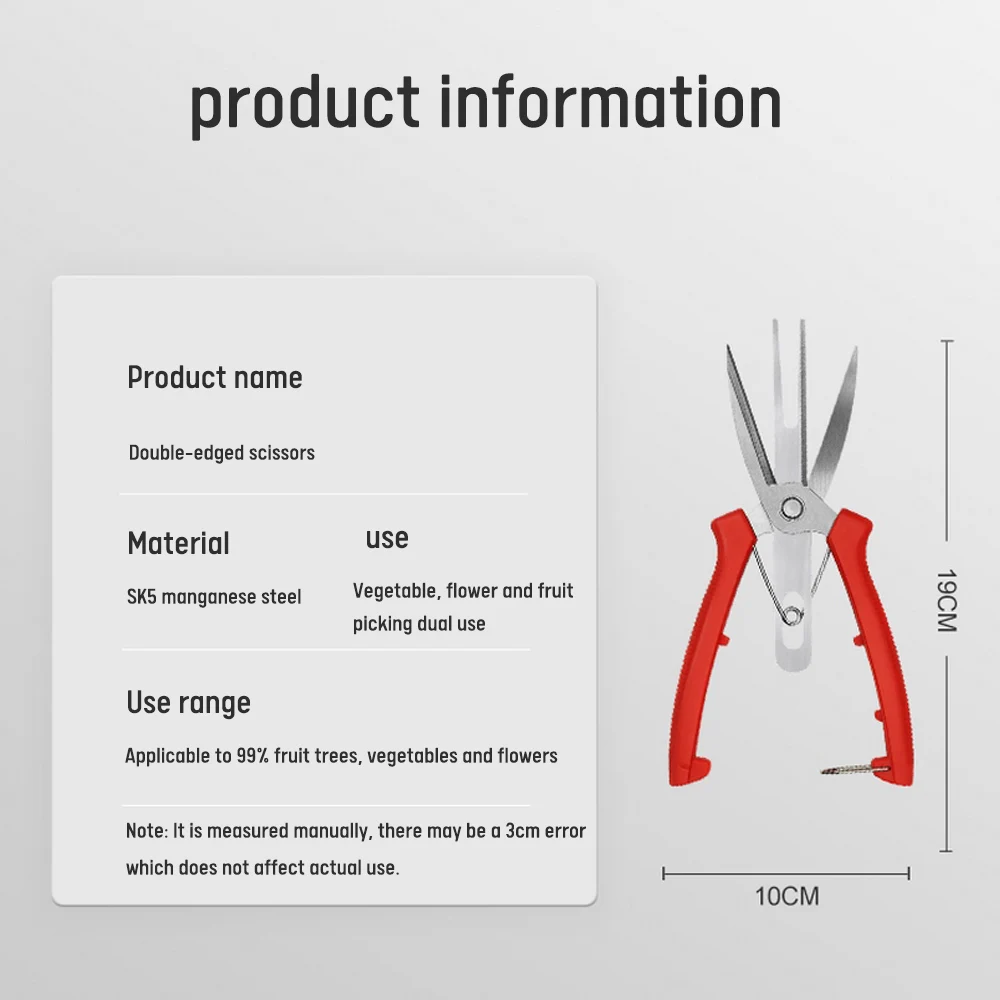 product information

Product name

Double-edged scissors

Material

SK5 manganese steel

use

Vegetable, flower and fruit picking dual use

Use range

Applicable to 99% fruit trees, vegetables and flowers

Note: It is measured manually, there may be a 3cm error which does not affect actual use.

19CM

10CM